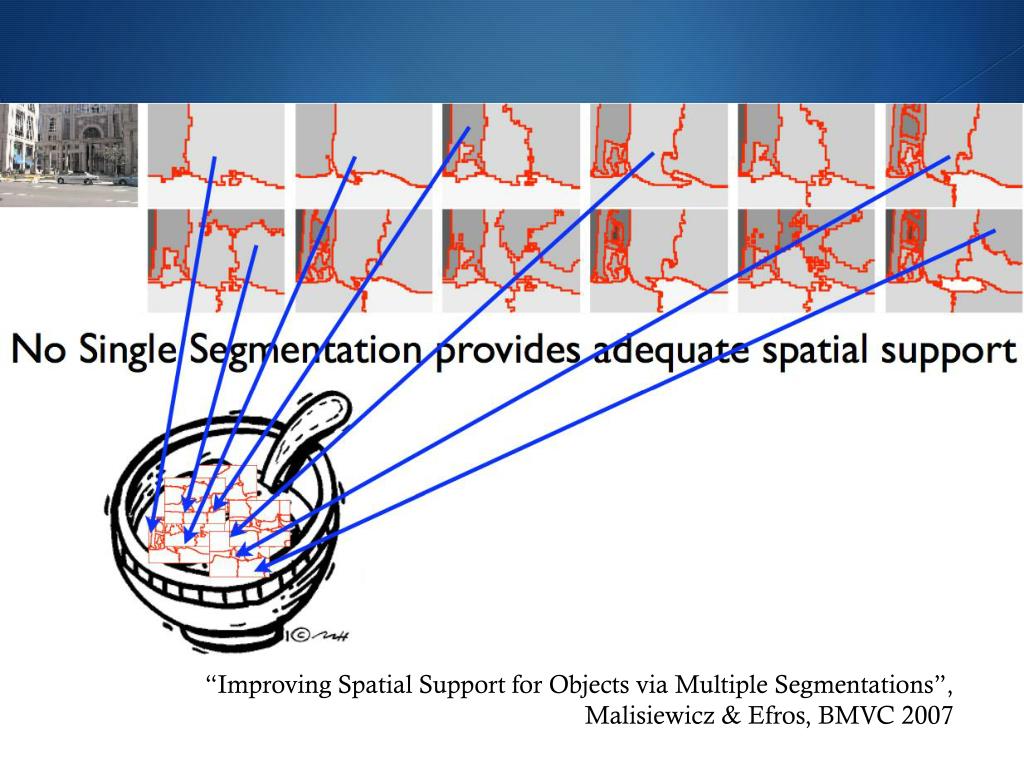 No Single Segmentation provides adequate spatial support

“Improving Spatial Support for Objects via Multiple Segmentations”, Malisiewicz & Efros, BMVC 2007